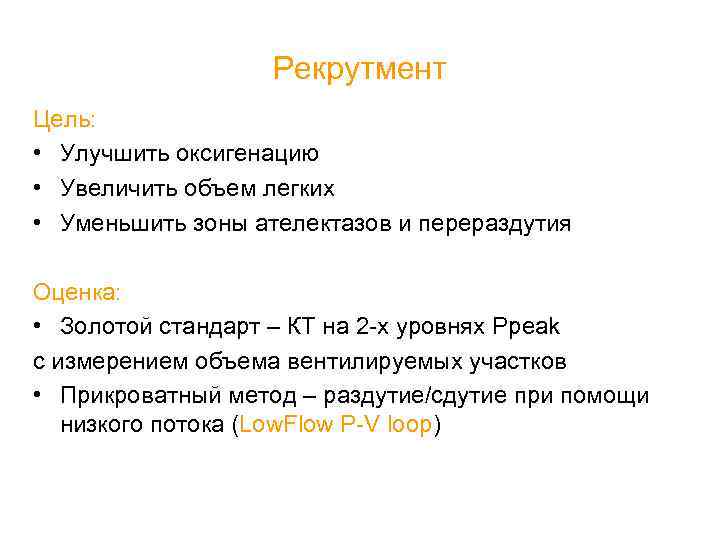 Рекрутмент

Цель:
• Улучшить оксигенацию
• Увеличить объем легких
• Уменьшить зоны ателектазов и перераздутия

Оценка:
• Золотой стандарт – КТ на 2-х уровнях Ppeak
с измерением объема вентилируемых участков
• Прикроватный метод – раздутие/сдутие при помощи низкого потока (LowFlow P-V loop)